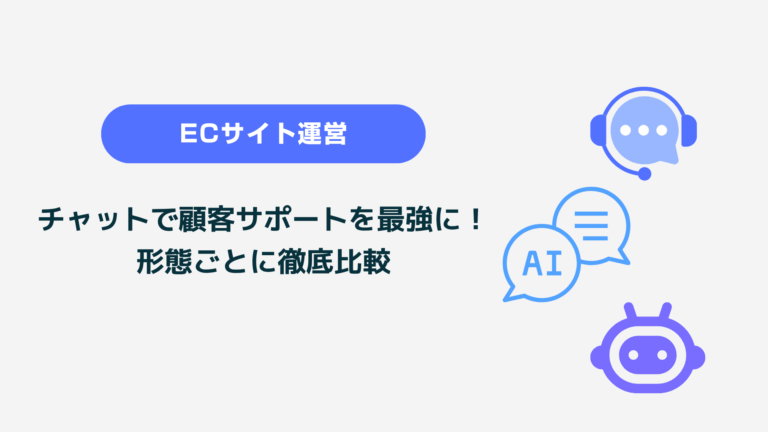 ECサイト運営

チャットで顧客サポートを最強に！
形態ごとに徹底比較

AI